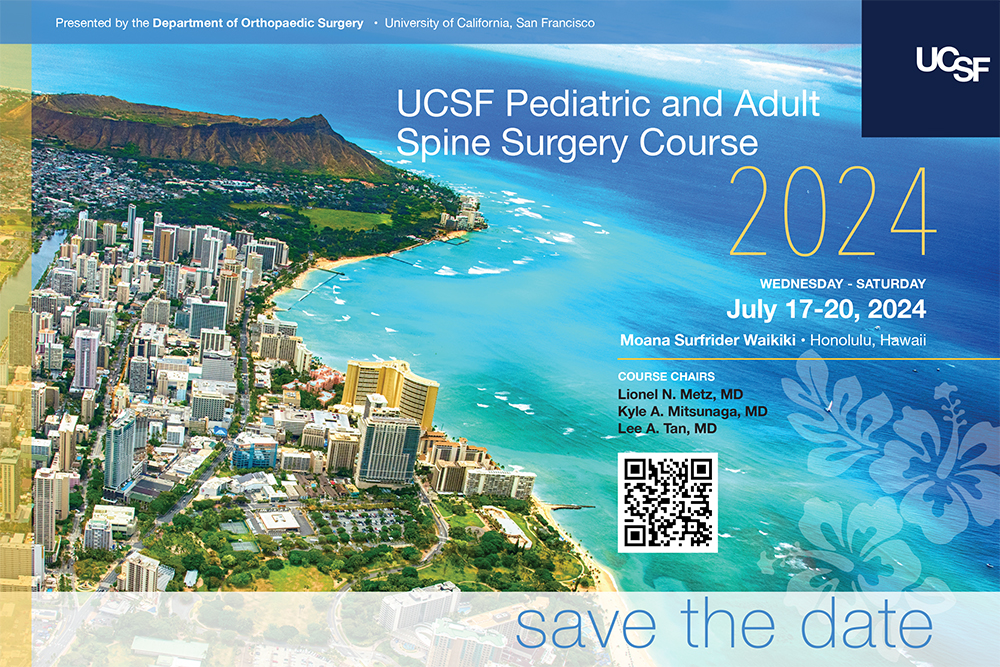 Presented by the Department of Orthopaedic Surgery • University of California, San Francisco

UCSF

UCSF Pediatric and Adult Spine Surgery Course

2024

WEDNESDAY - SATURDAY
July 17-20, 2024
Moana Surfrider Waikiki • Honolulu, Hawaii

COURSE CHAIRS
Lionel N. Metz, MD
Kyle A. Mitsunaga, MD
Lee A. Tan, MD

save the date